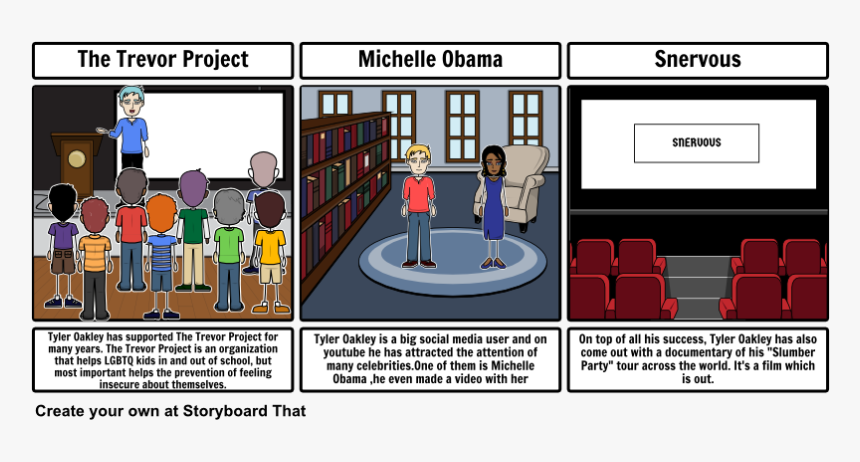 The Trevor Project

Tyler Oakley has supported The Trevor Project for many years. The Trevor Project is an organization that helps LGBTQ kids in and out of school, but most important helps the prevention of feeling insecure about themselves.

Michelle Obama

Tyler Oakley is a big social media user and on youtube he has attracted the attention of many celebrities.One of them is Michelle Obama ,he even made a video with her

Snervous

SNERVOUS

On top of all his success, Tyler Oakley has also come out with a documentary of his "Slumber Party" tour across the world. It's a film which is out.

Create your own at Storyboard That